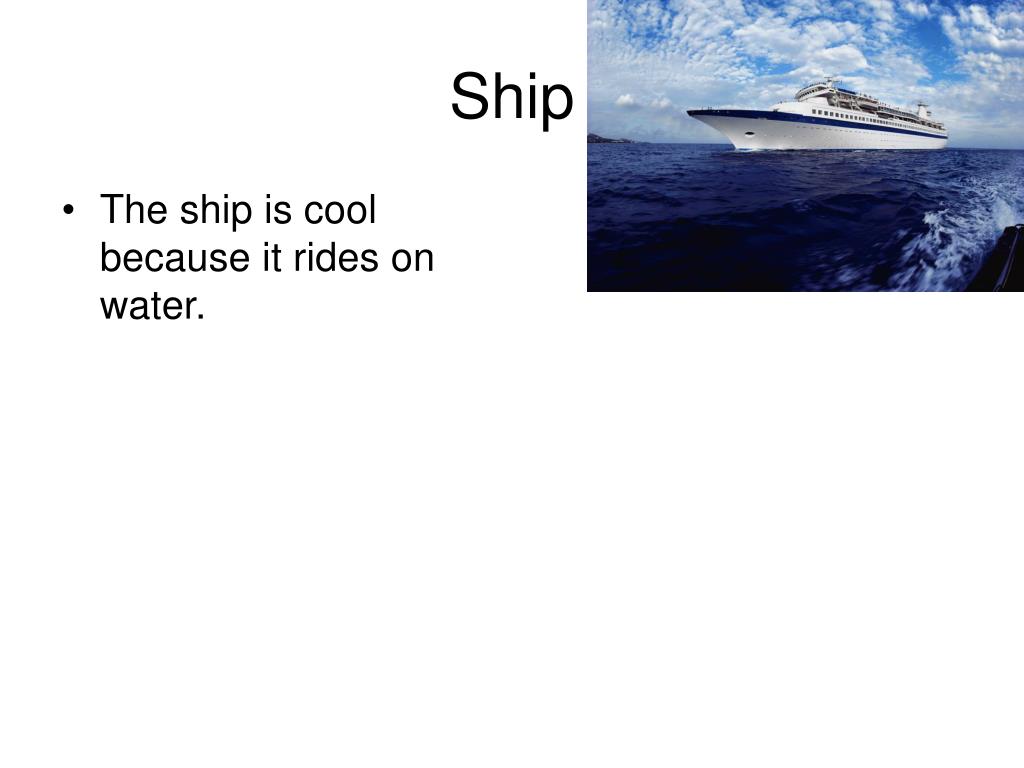 Ship

• The ship is cool because it rides on water.